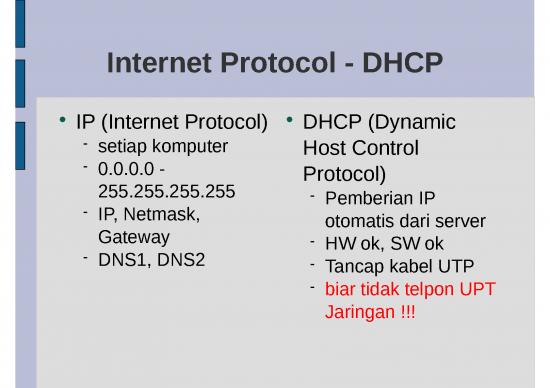 Internet Protocol - DHCP

• IP (Internet Protocol)
  - setiap komputer
  - 0.0.0.0 - 255.255.255.255
  - IP, Netmask, Gateway
  - DNS1, DNS2

• DHCP (Dynamic Host Control Protocol)
  - Pemberian IP otomatis dari server
  - HW ok, SW ok
  - Tancap kabel UTP
  - biar tidak telpon UPT Jaringan !!!